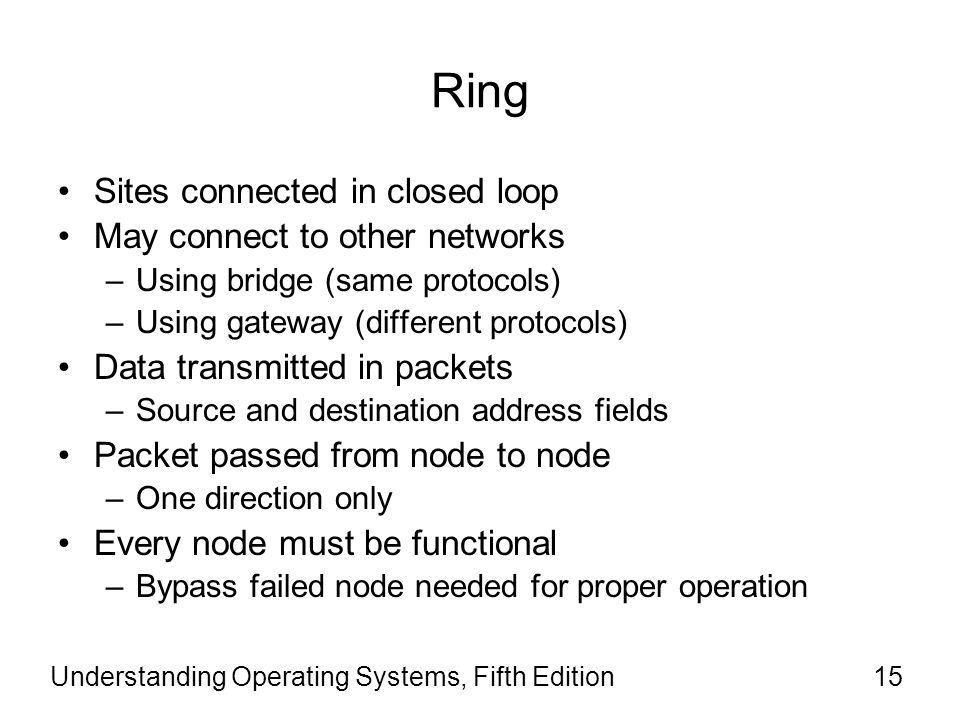 Ring

• Sites connected in closed loop
• May connect to other networks
– Using bridge (same protocols)
– Using gateway (different protocols)
• Data transmitted in packets
– Source and destination address fields
• Packet passed from node to node
– One direction only
• Every node must be functional
– Bypass failed node needed for proper operation

Understanding Operating Systems, Fifth Edition

15